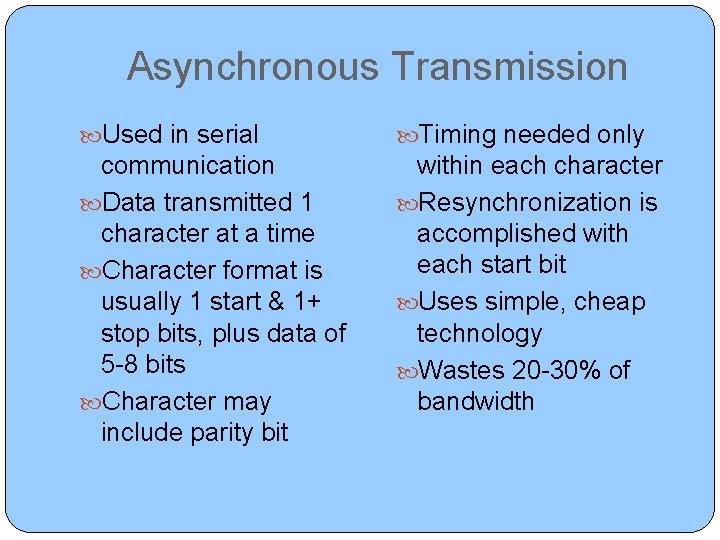 Asynchronous Transmission

Used in serial communication

Data transmitted 1 character at a time

Character format is usually 1 start & 1+ stop bits, plus data of 5-8 bits

Character may include parity bit

Timing needed only within each character

Resynchronization is accomplished with each start bit

Uses simple, cheap technology

Wastes 20-30% of bandwidth